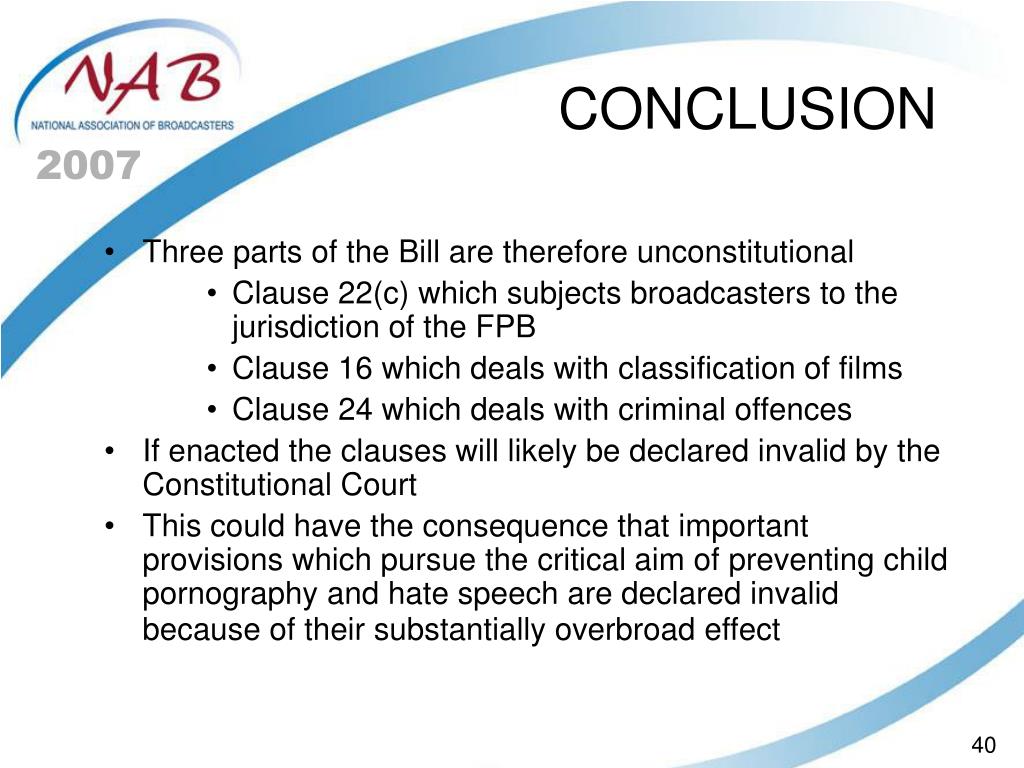 NAB
NATIONAL ASSOCIATION OF BROADCASTERS
2007

CONCLUSION

• Three parts of the Bill are therefore unconstitutional
  • Clause 22(c) which subjects broadcasters to the jurisdiction of the FPB
  • Clause 16 which deals with classification of films
  • Clause 24 which deals with criminal offences
• If enacted the clauses will likely be declared invalid by the Constitutional Court
• This could have the consequence that important provisions which pursue the critical aim of preventing child pornography and hate speech are declared invalid because of their substantially overbroad effect

40